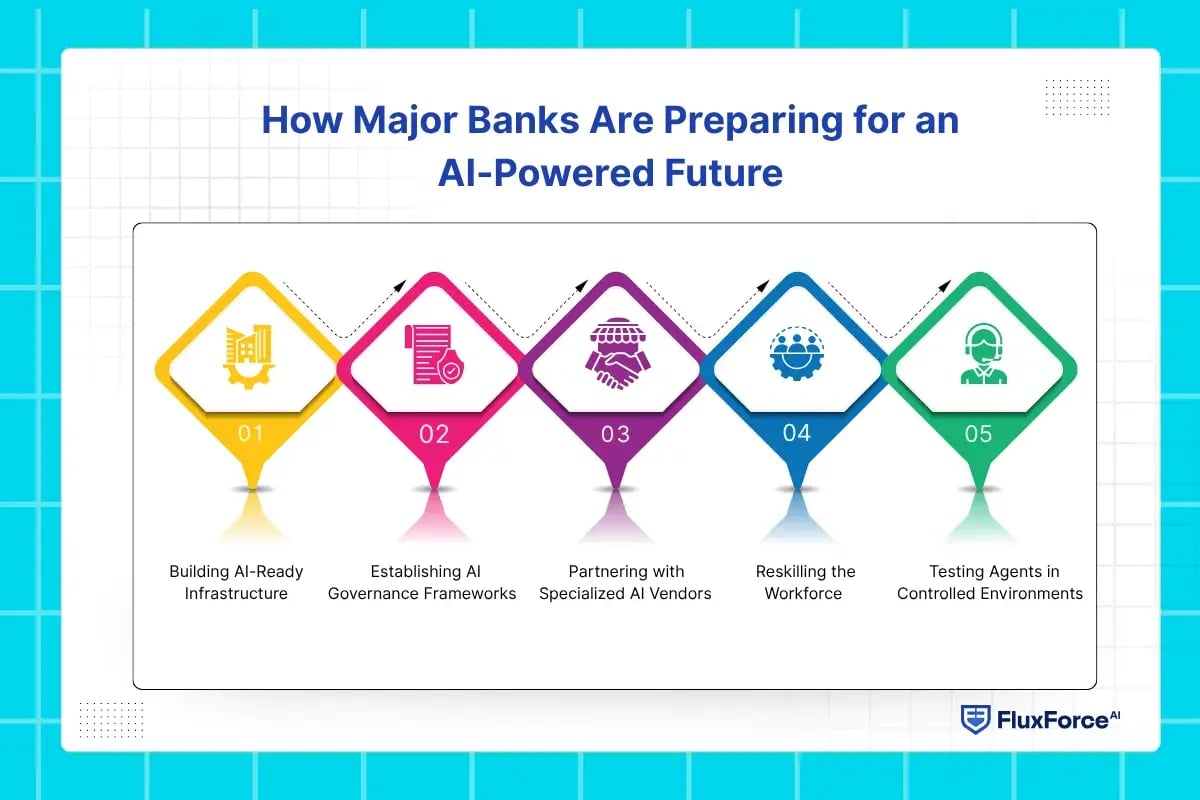 How Major Banks Are Preparing for an AI-Powered Future

01

Building AI-Ready Infrastructure

02

Establishing AI Governance Frameworks

03

Partnering with Specialized AI Vendors

04

Reskilling the Workforce

05

Testing Agents in Controlled Environments

FluxForce AI